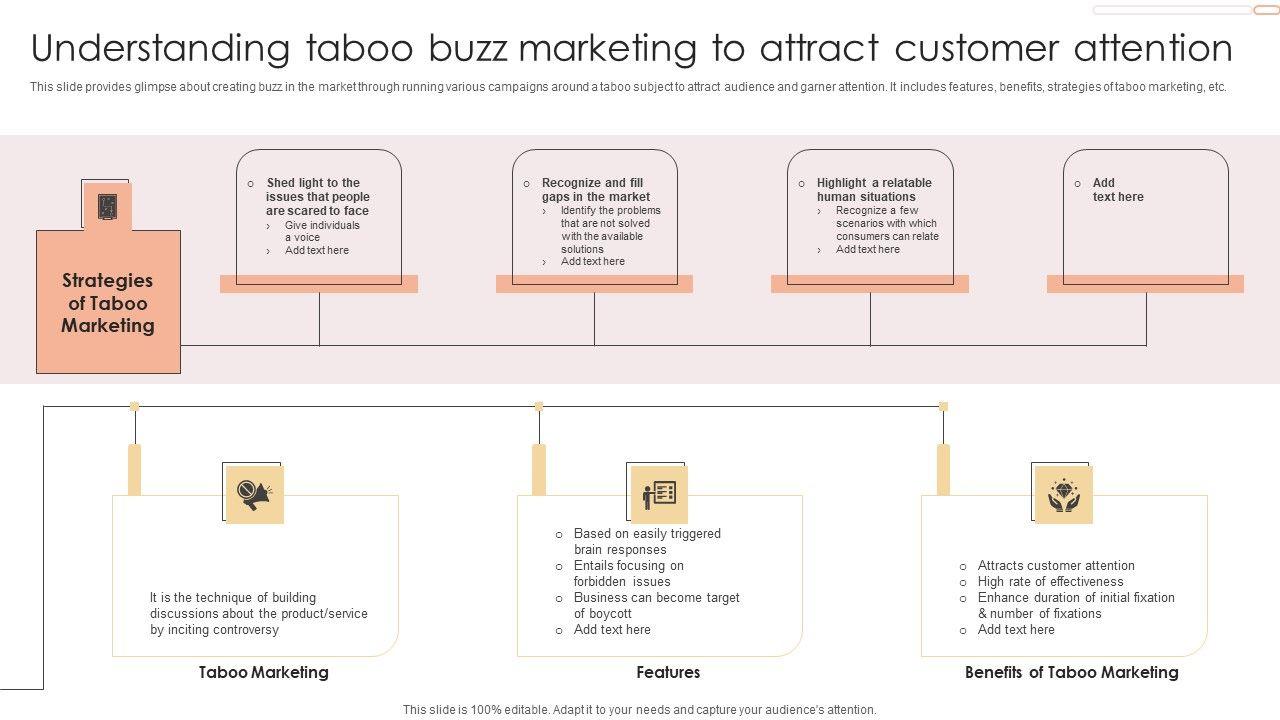 Understanding taboo buzz marketing to attract customer attention

This slide provides glimpse about creating buzz in the market through running various campaigns around a taboo subject to attract audience and garner attention. It includes features, benefits, strategies of taboo marketing, etc.

Strategies of Taboo Marketing

○ Shed light to the issues that people are scared to face
› Give individuals a voice
› Add text here

○ Recognize and fill gaps in the market
› Identify the problems that are not solved with the available solutions
› Add text here

○ Highlight a relatable human situations
› Recognize a few scenarios with which consumers can relate
› Add text here

○ Add text here

It is the technique of building discussions about the product/service by inciting controversy

Taboo Marketing

○ Based on easily triggered brain responses
○ Entails focusing on forbidden issues
○ Business can become target of boycott
○ Add text here

Features

○ Attracts customer attention
○ High rate of effectiveness
○ Enhance duration of initial fixation & number of fixations
○ Add text here

Benefits of Taboo Marketing

This slide is 100% editable. Adapt it to your needs and capture your audience's attention.